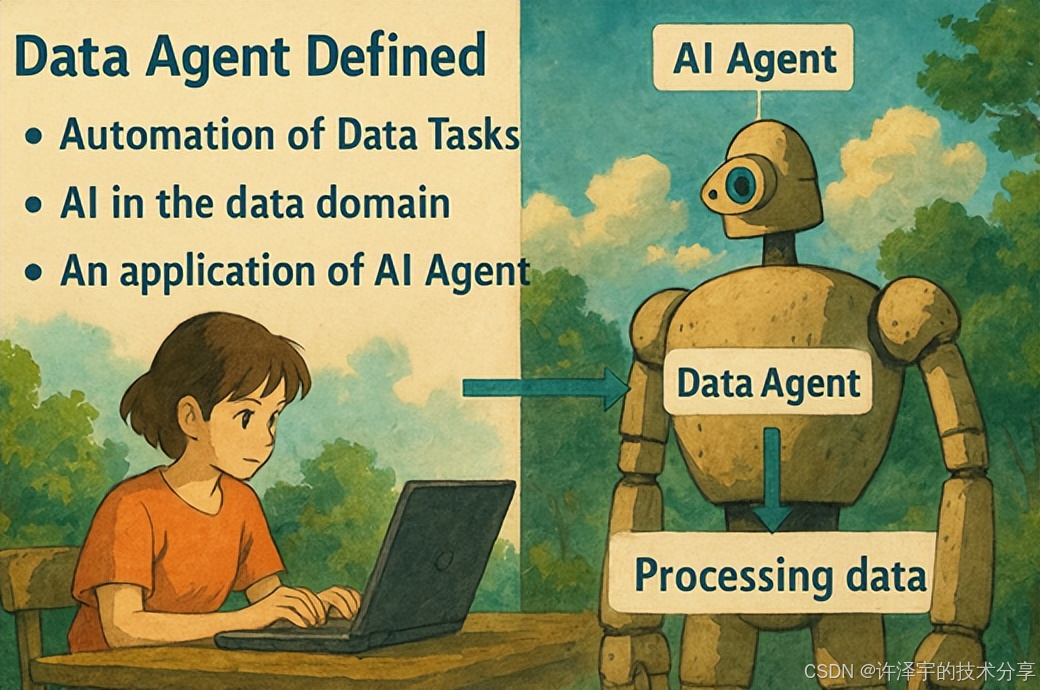 Data Agent Defined

• Automation of Data Tasks
• AI in the data domain
• An application of AI Agent

AI Agent

Data Agent

Processing data

CSDN @许泽宇的技术分享